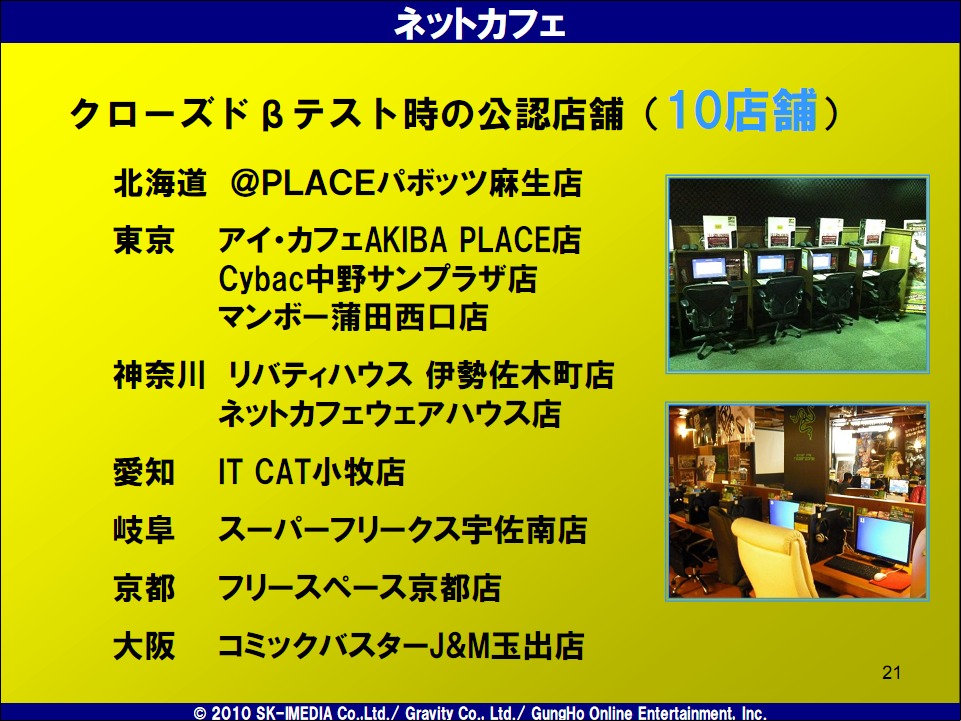 ネットカフェ

クローズドβテスト時の公認店舗（10店舗）

北海道　@PLACEパボッツ麻生店

東京　アイ・カフェAKIBA PLACE店
Cybac中野サンプラザ店
マンボー蒲田西口店

神奈川　リバティハウス 伊勢佐木町店
ネットカフェウェアハウス店

愛知　IT CAT小牧店

岐阜　スーパーフリークス宇佐南店

京都　フリースペース京都店

大阪　コミックバスターJ&M玉出店

21

© 2010 SK-IMEDIA Co.,Ltd./ Gravity Co., Ltd./ GungHo Online Entertainment, Inc.